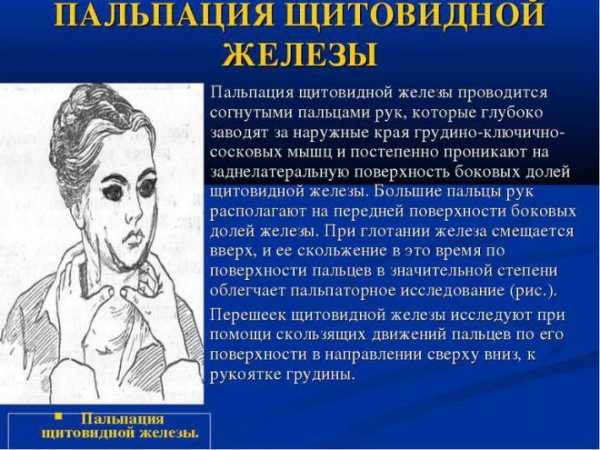 ПАЛЬПАЦИЯ ЩИТОВИДНОЙ ЖЕЛЕЗЫ

Пальпация щитовидной железы проводится согнутыми пальцами рук, которые глубоко заводят за наружные края грудино-ключично-сосковых мышц и постепенно проникают на заднелатеральную поверхность боковых долей щитовидной железы. Большие пальцы рук располагают на передней поверхности боковых долей железы. При глотании железа смещается вверх, и ее скольжение в это время по поверхности пальцев в значительной степени облегчает пальпаторное исследование (рис.).

Перешеек щитовидной железы исследуют при помощи скользящих движений пальцев по его поверхности в направлении сверху вниз, к рукоятке грудины.

Пальпация щитовидной железы.